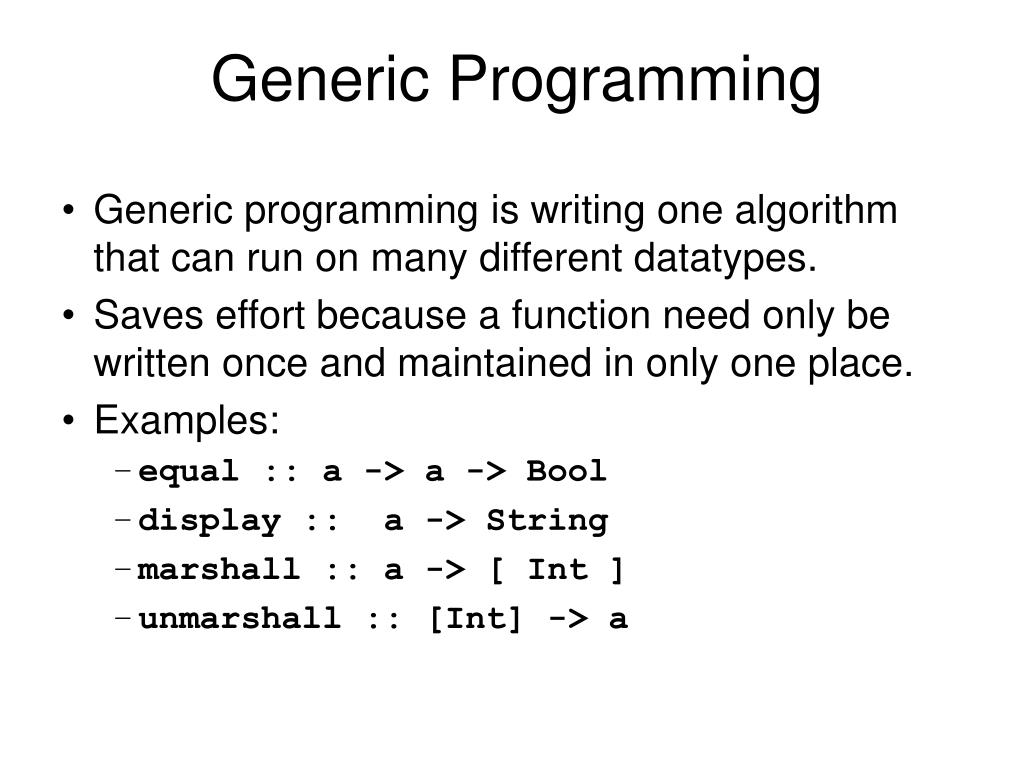 Generic Programming

• Generic programming is writing one algorithm that can run on many different datatypes.
• Saves effort because a function need only be written once and maintained in only one place.
• Examples:
– equal :: a -> a -> Bool
– display :: a -> String
– marshall :: a -> [ Int ]
– unmarshall :: [Int] -> a